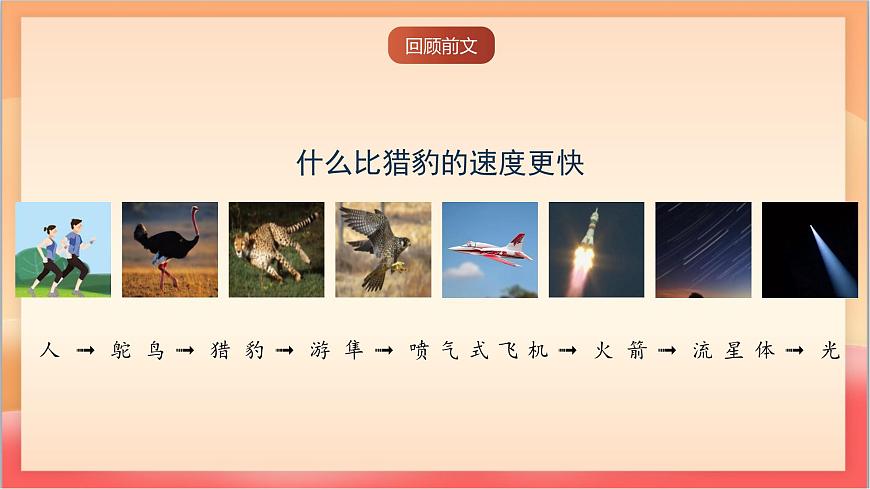 回顾前文

什么比猎豹的速度更快

人 → 鸵鸟 → 猎豹 → 游隼 → 喷气式飞机 → 火箭 → 流星体 → 光